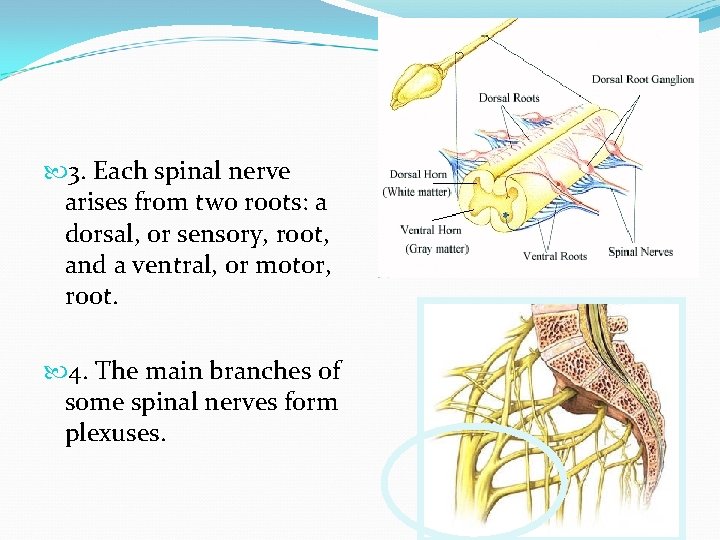 3. Each spinal nerve arises from two roots: a dorsal, or sensory, root, and a ventral, or motor, root.

4. The main branches of some spinal nerves form plexuses.

Dorsal Root Ganglion
Dorsal Roots
Dorsal Horn
(White matter)
Ventral Horn
(Gray matter)
Ventral Roots
Spinal Nerves